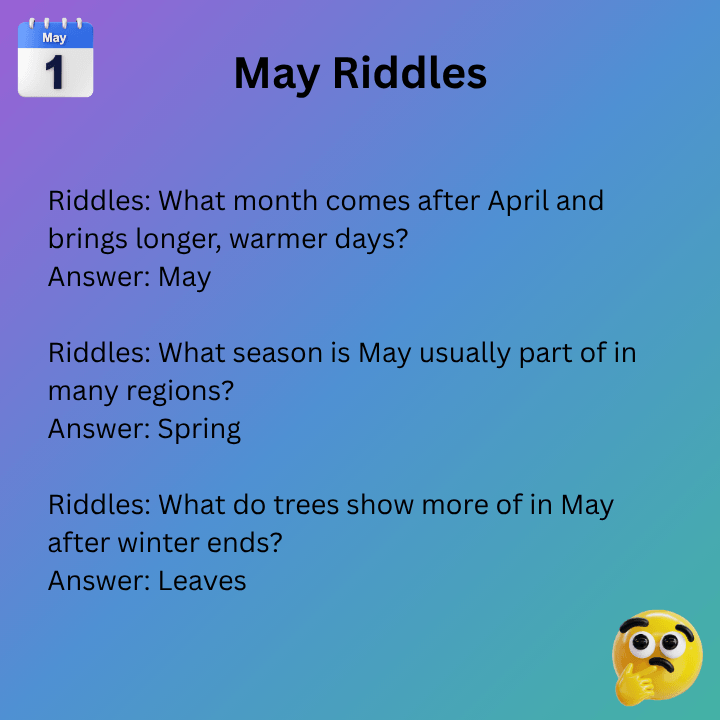 May
1

May Riddles

Riddles: What month comes after April and brings longer, warmer days?
Answer: May

Riddles: What season is May usually part of in many regions?
Answer: Spring

Riddles: What do trees show more of in May after winter ends?
Answer: Leaves